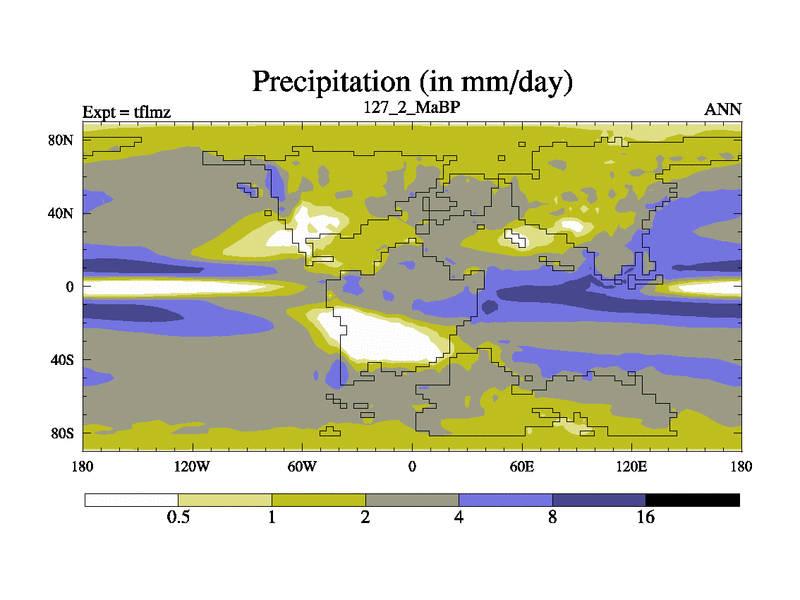 Precipitation (in mm/day)

Expt = tflmz

127_2_MaBP

ANN

80N

40N

0

40S

80S

180

120W

60W

0

60E

120E

180

0.5

1

2

4

8

16